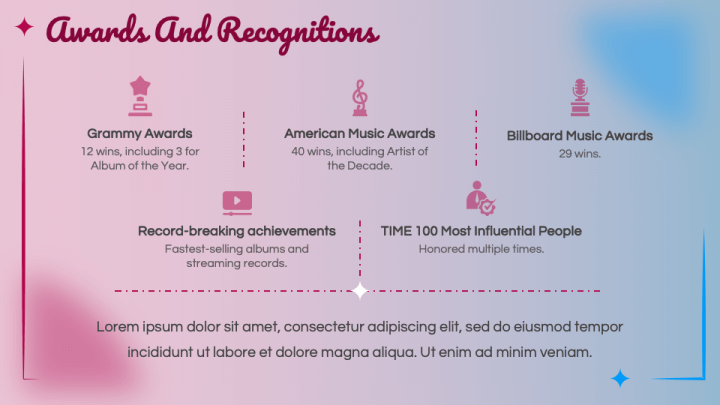 Awards And Recognitions

Grammy Awards
12 wins, including 3 for Album of the Year.

American Music Awards
40 wins, including Artist of the Decade.

Billboard Music Awards
29 wins.

Record-breaking achievements
Fastest-selling albums and streaming records.

TIME 100 Most Influential People
Honored multiple times.

Lorem ipsum dolor sit amet, consectetur adipiscing elit, sed do eiusmod tempor incididunt ut labore et dolore magna aliqua. Ut enim ad minim veniam.